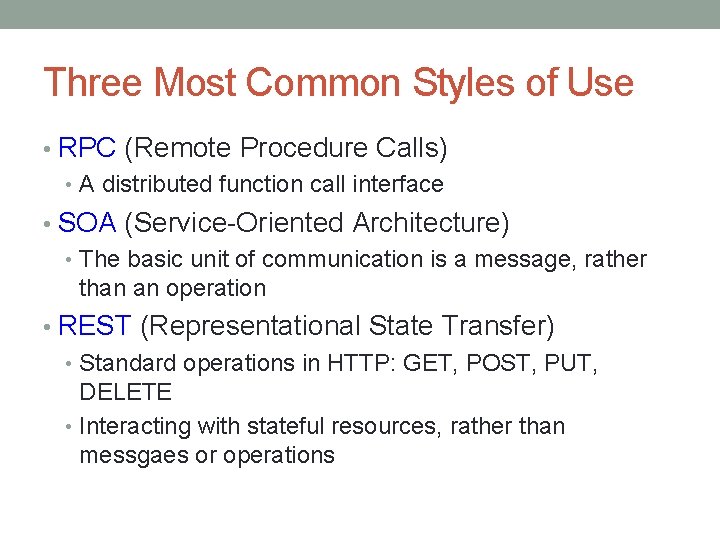 Three Most Common Styles of Use

• RPC (Remote Procedure Calls)
  • A distributed function call interface
• SOA (Service-Oriented Architecture)
  • The basic unit of communication is a message, rather than an operation
• REST (Representational State Transfer)
  • Standard operations in HTTP: GET, POST, PUT, DELETE
  • Interacting with stateful resources, rather than messgaes or operations